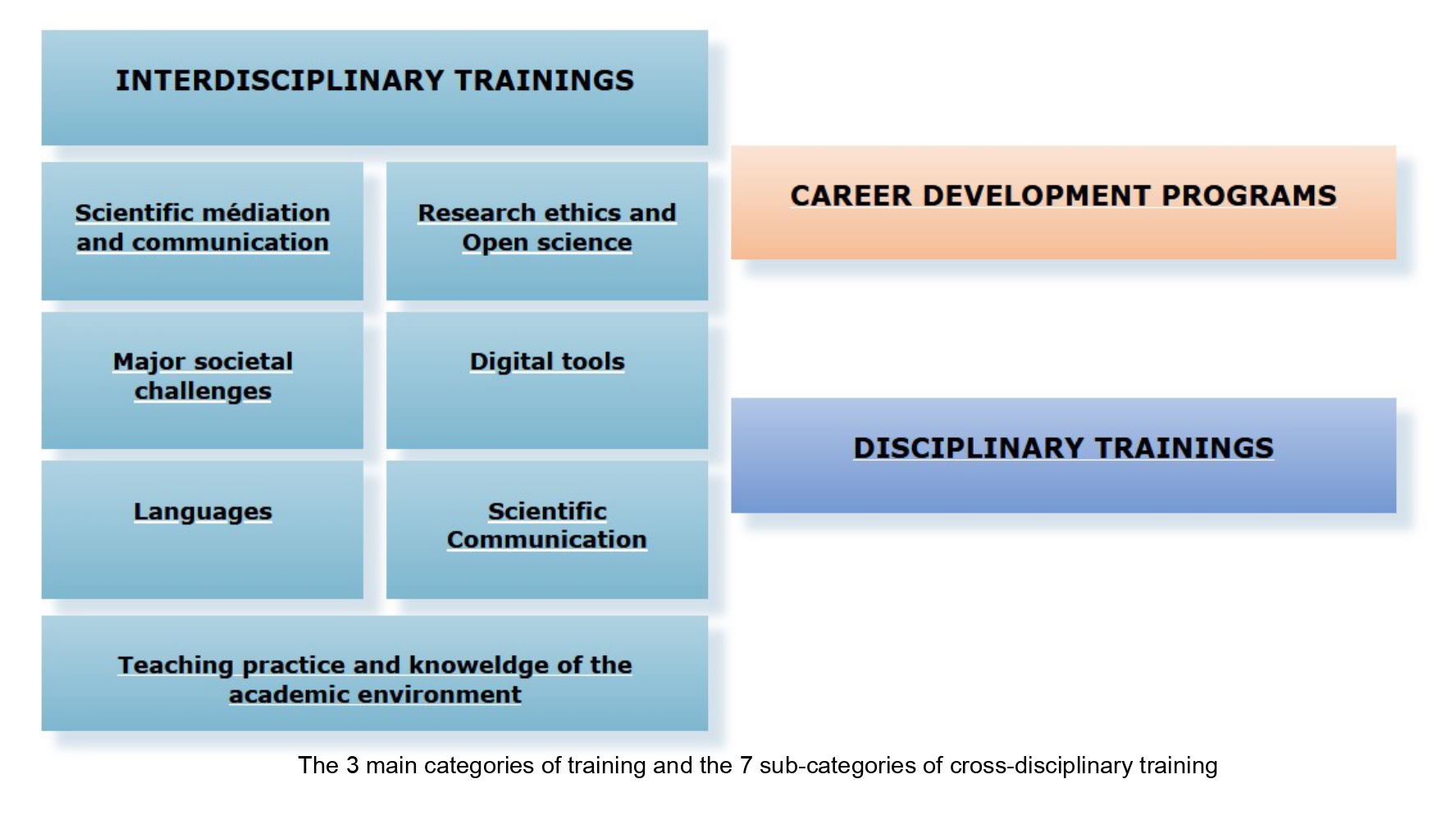 INTERDISCIPLINARY TRAININGS

Scientific médiation and communication

Research ethics and Open science

Major societal challenges

Digital tools

Languages

Scientific Communication

Teaching practice and knoweldge of the academic environment

CAREER DEVELOPMENT PROGRAMS

DISCIPLINARY TRAININGS

The 3 main categories of training and the 7 sub-categories of cross-disciplinary training